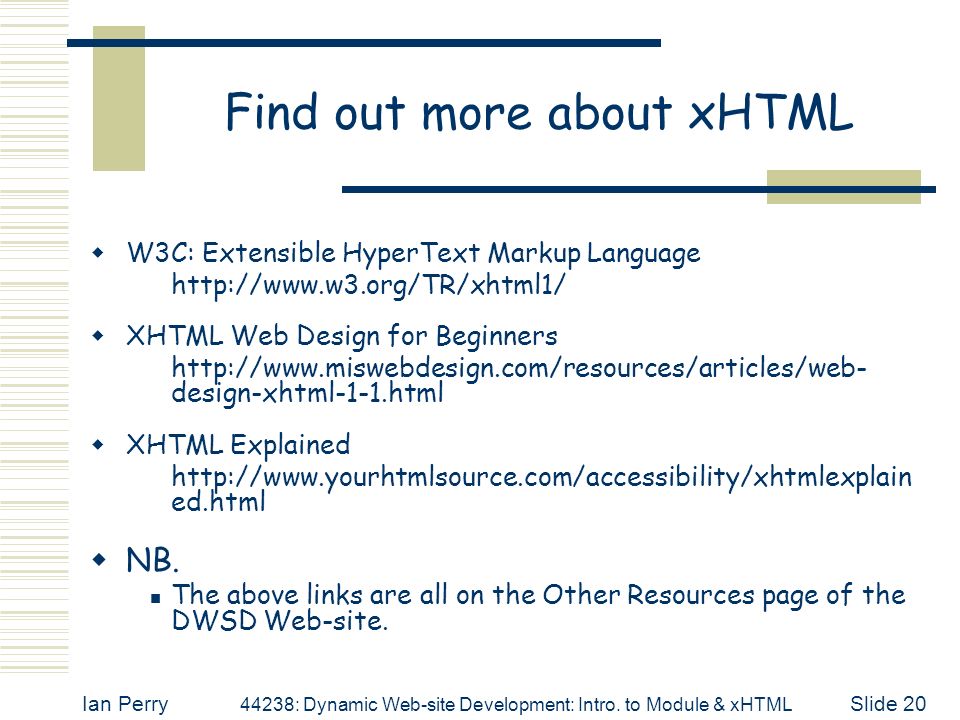 Find out more about xHTML

W3C: Extensible HyperText Markup Language
http://www.w3.org/TR/xhtml1/

XHTML Web Design for Beginners
http://www.miswebdesign.com/resources/articles/web-design-xhtml-1-1.html

XHTML Explained
http://www.yourhtmlsource.com/accessibility/xhtmlexplained.html

NB.
The above links are all on the Other Resources page of the DWSD Web-site.

Ian Perry
44238: Dynamic Web-site Development: Intro. to Module & xHTML
Slide 20